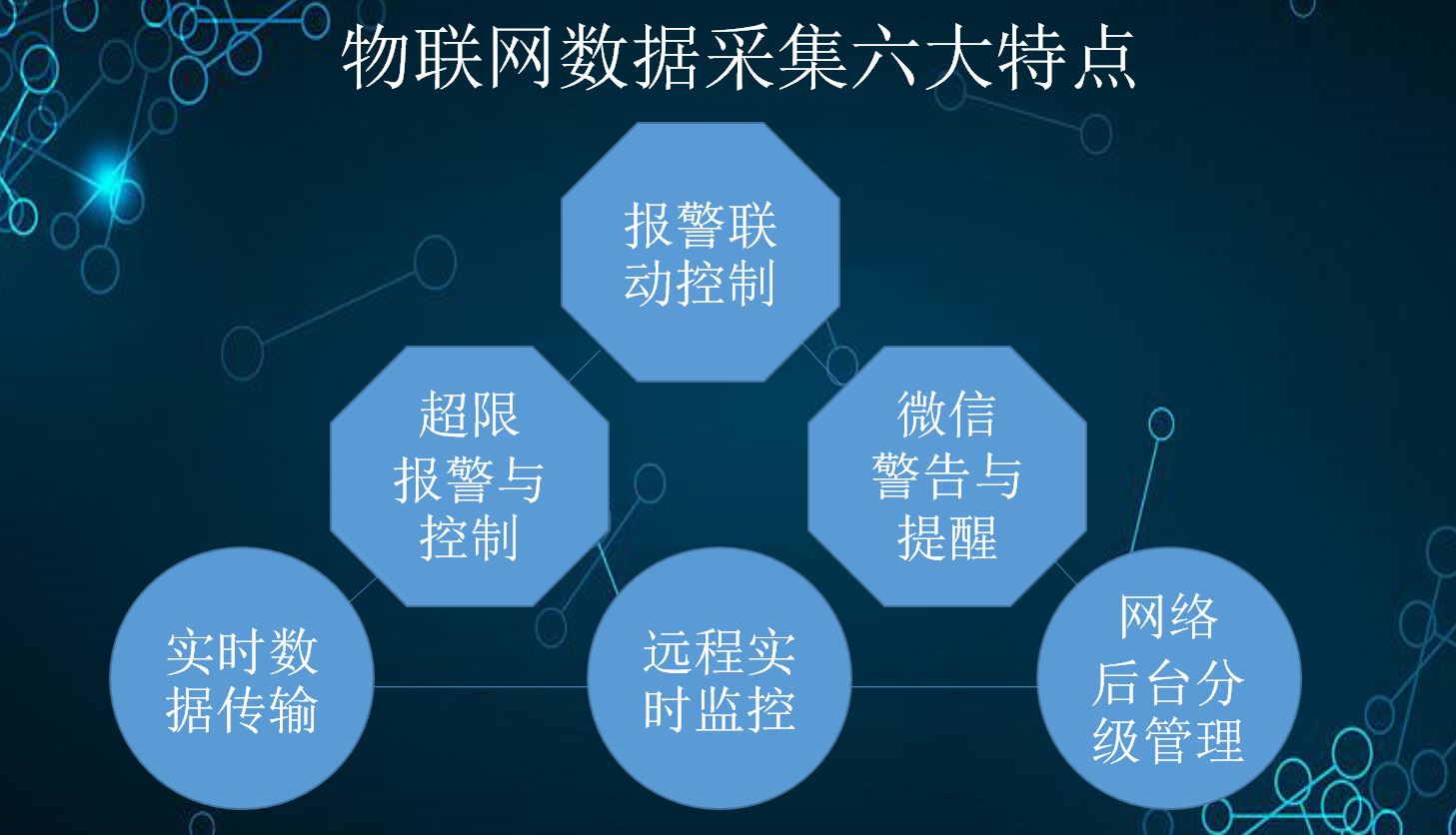 物联网数据采集六大特点

报警联动控制

超限报警与控制

微信警告与提醒

实时数据传输

远程实时监控

网络后台分级管理